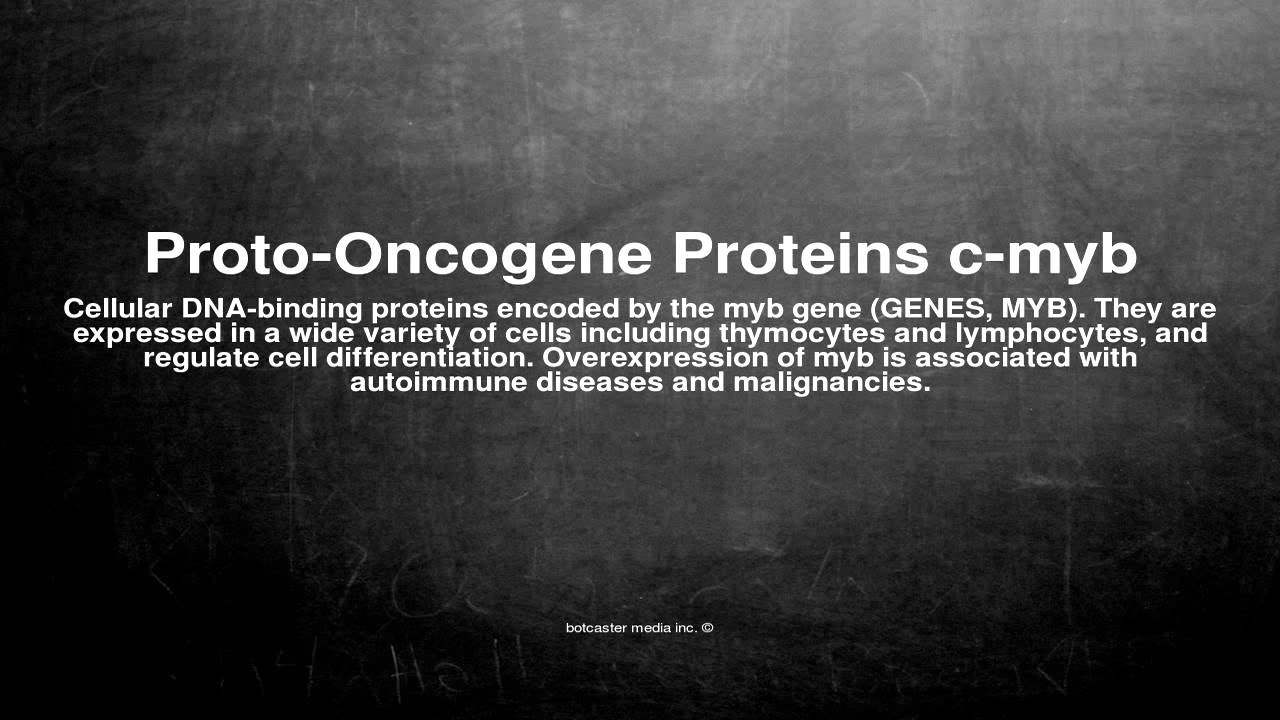 Proto-Oncogene Proteins c-myb

Cellular DNA-binding proteins encoded by the myb gene (GENES, MYB). They are expressed in a wide variety of cells including thymocytes and lymphocytes, and regulate cell differentiation. Overexpression of myb is associated with autoimmune diseases and malignancies.

botcaster media inc. ©